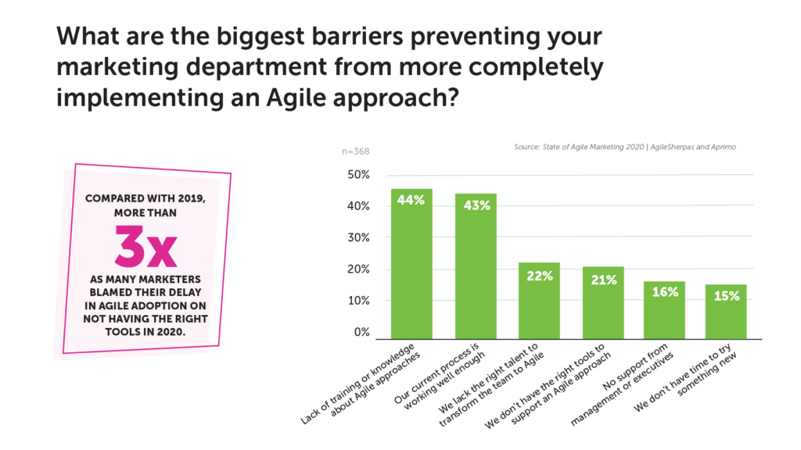 What are the biggest barriers preventing your marketing department from more completely implementing an Agile approach?

COMPARED WITH 2019, MORE THAN

3x

AS MANY MARKETERS BLAMED THEIR DELAY IN AGILE ADOPTION ON NOT HAVING THE RIGHT TOOLS IN 2020.

n=368

Source: State of Agile Marketing 2020 | AgileSherpas and Aprimo

50%
40%
30%
20%
10%
0%

44%
43%
22%
21%
16%
15%

Lack of training or knowledge about Agile approaches
Our current process is working well enough
We lack the right talent to transform the team to Agile
We don't have the right tools to support an Agile approach
No support from management or executives
We don't have time to try something new